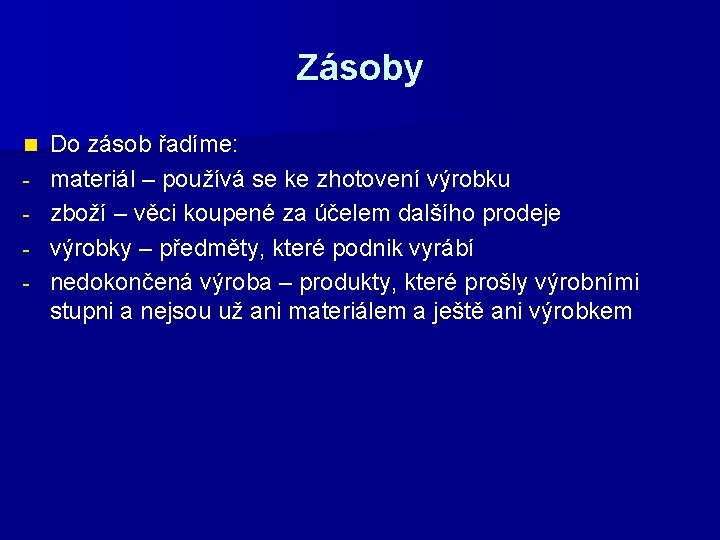 Zásoby

Do zásob řadíme:
- materiál – používá se ke zhotovení výrobku
- zboží – věci koupené za účelem dalšího prodeje
- výrobky – předměty, které podnik vyrábí
- nedokončená výroba – produkty, které prošly výrobními stupni a nejsou už ani materiálem a ještě ani výrobkem